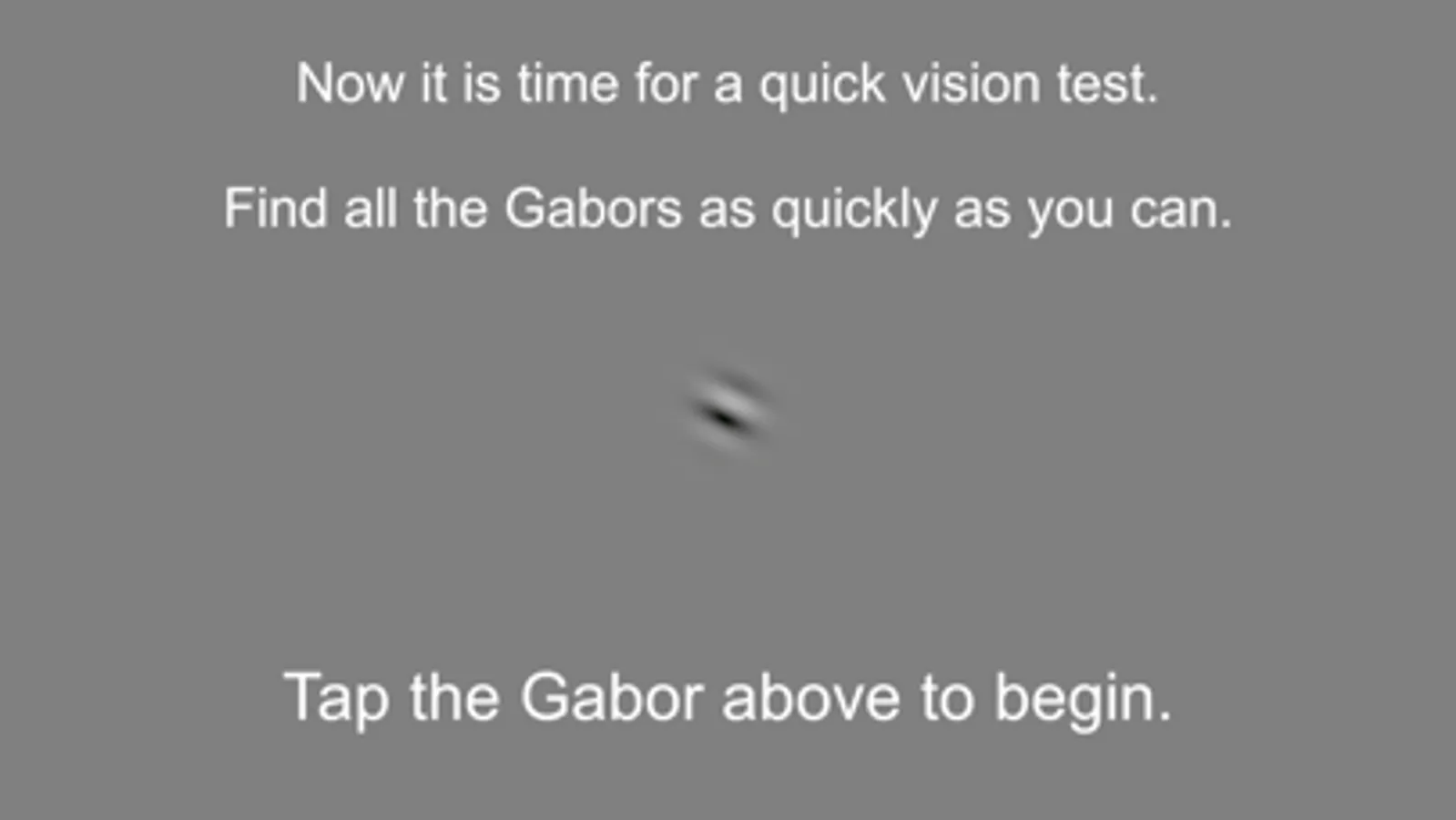 Now it is time for a quick vision test.

Find all the Gabors as quickly as you can.

Tap the Gabor above to begin.